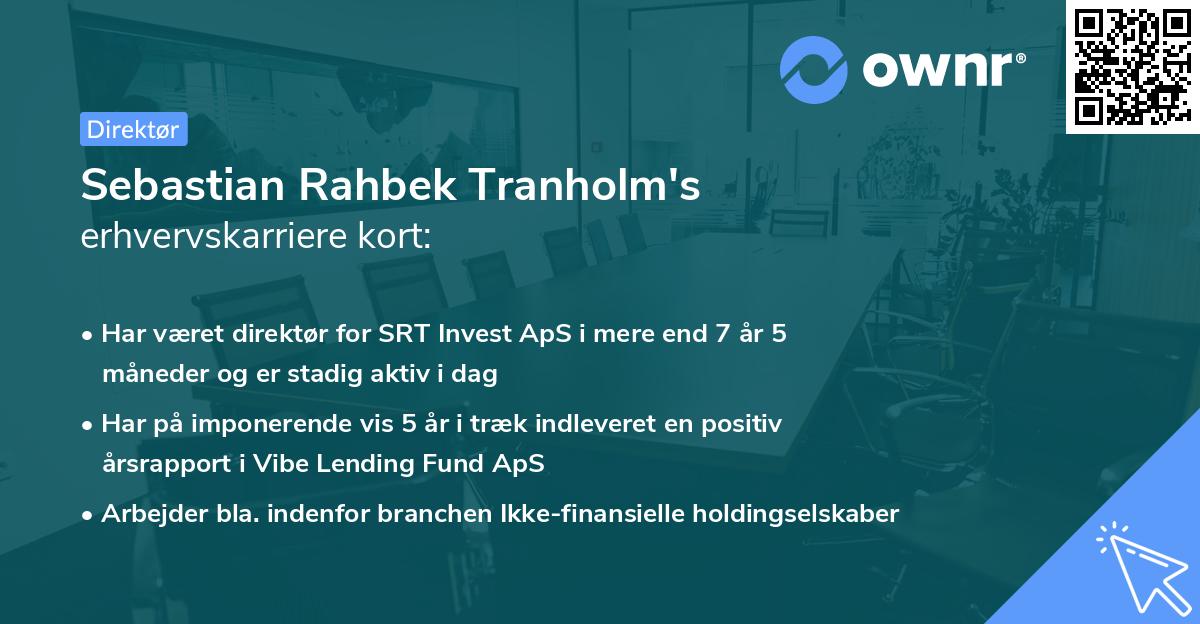 ownr®

Direktør

Sebastian Rahbek Tranholm's erhvervskarriere kort:

• Har været direktør for SRT Invest ApS i mere end 7 år 5 måneder og er stadig aktiv i dag

• Har på imponerende vis 5 år i træk indleveret en positiv årsrapport i Vibe Lending Fund ApS

• Arbejder bla. indenfor branchen Ikke-finansielle holdingselskaber